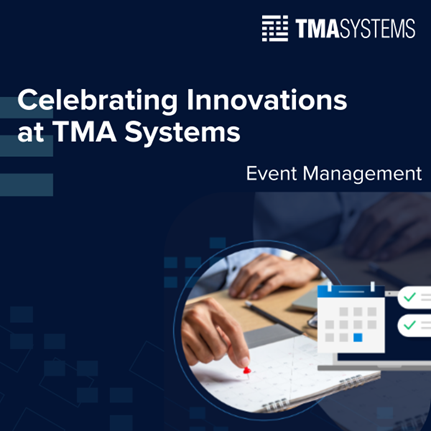 TMASYSTEMS

Celebrating Innovations at TMA Systems

Event Management